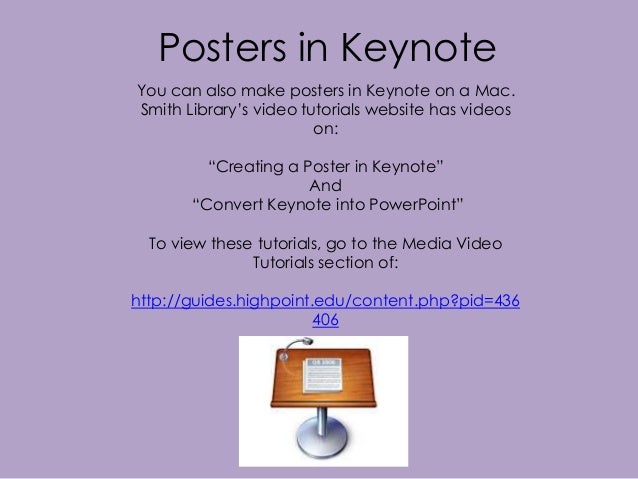 Posters in Keynote

You can also make posters in Keynote on a Mac. Smith Library's video tutorials website has videos on:

"Creating a Poster in Keynote"
And
"Convert Keynote into PowerPoint"

To view these tutorials, go to the Media Video Tutorials section of:

http://guides.highpoint.edu/content.php?pid=436406